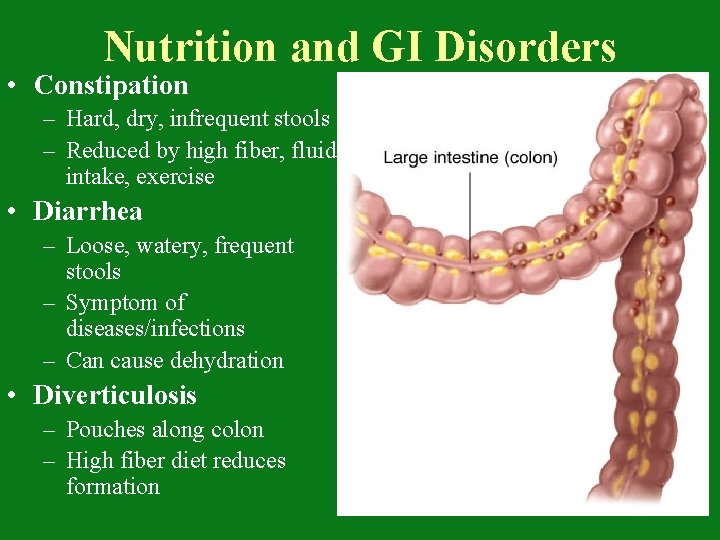 Nutrition and GI Disorders

• Constipation
– Hard, dry, infrequent stools
– Reduced by high fiber, fluid intake, exercise
• Diarrhea
– Loose, watery, frequent stools
– Symptom of diseases/infections
– Can cause dehydration
• Diverticulosis
– Pouches along colon
– High fiber diet reduces formation

Large intestine (colon)